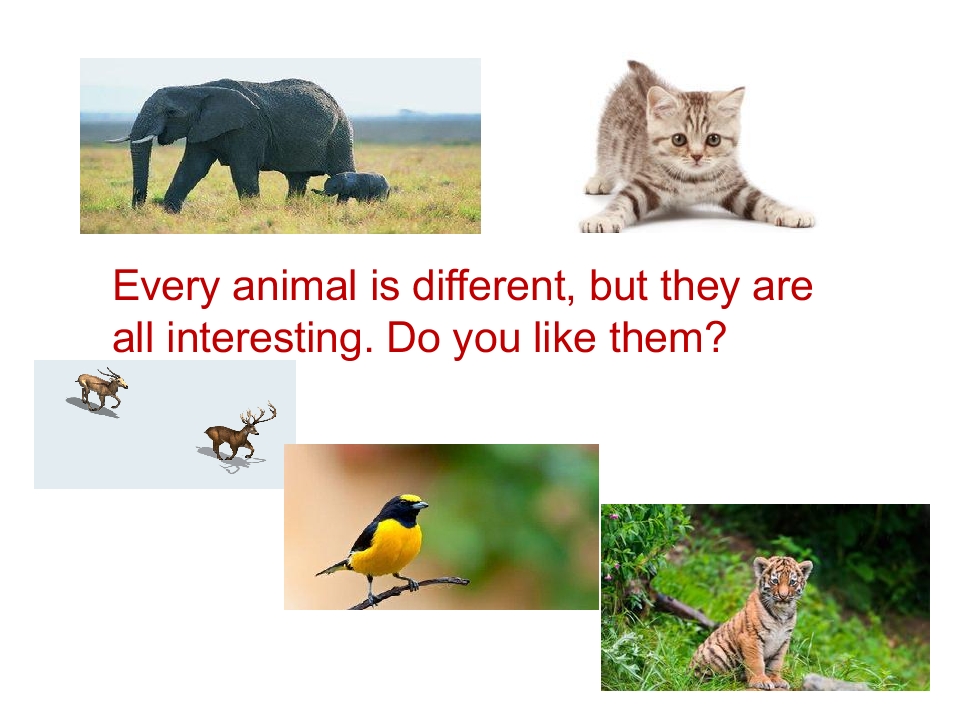 Every animal is different, but they are all interesting. Do you like them?